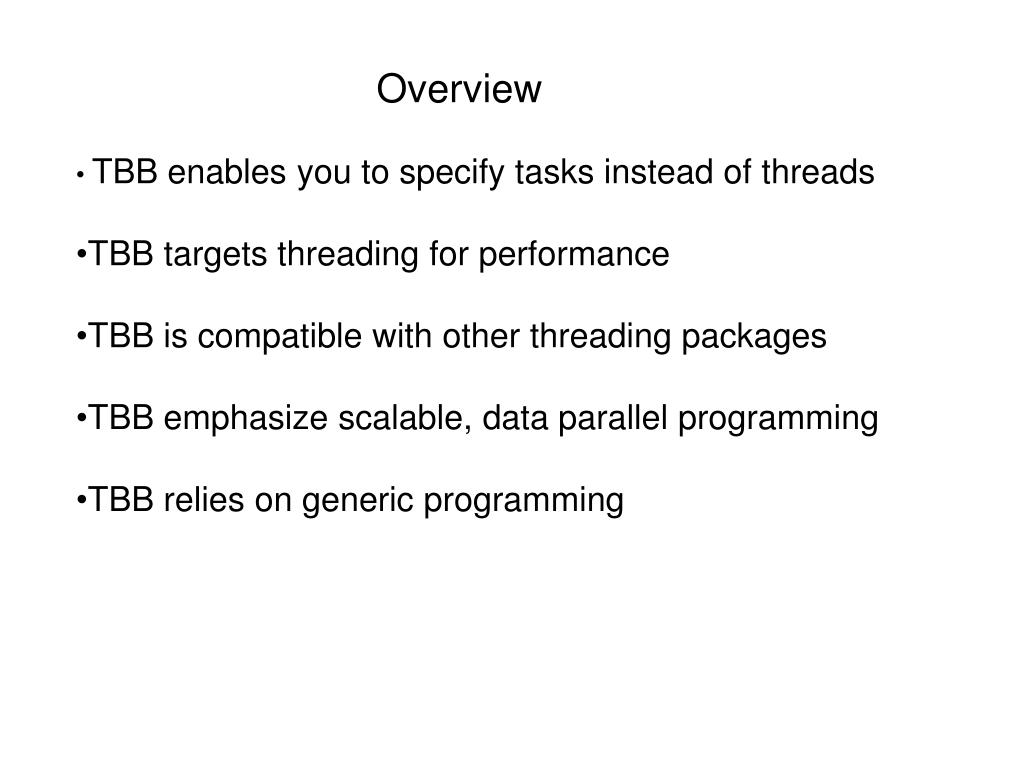 Overview

• TBB enables you to specify tasks instead of threads

•TBB targets threading for performance

•TBB is compatible with other threading packages

•TBB emphasize scalable, data parallel programming

•TBB relies on generic programming